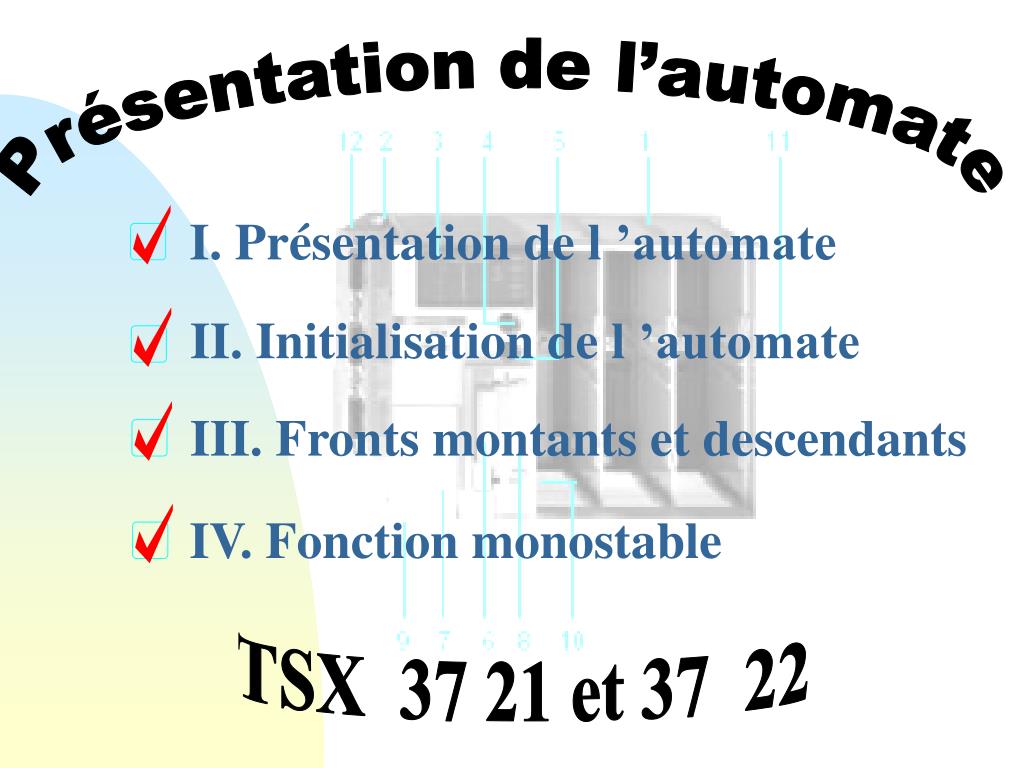 Présentation de l’automate

12 2 3 4 5 1 11

I. Présentation de l ’automate

II. Initialisation de l ’automate

III. Fronts montants et descendants

IV. Fonction monostable

9 7 6 8 10

TSX 37 21 et 37 22